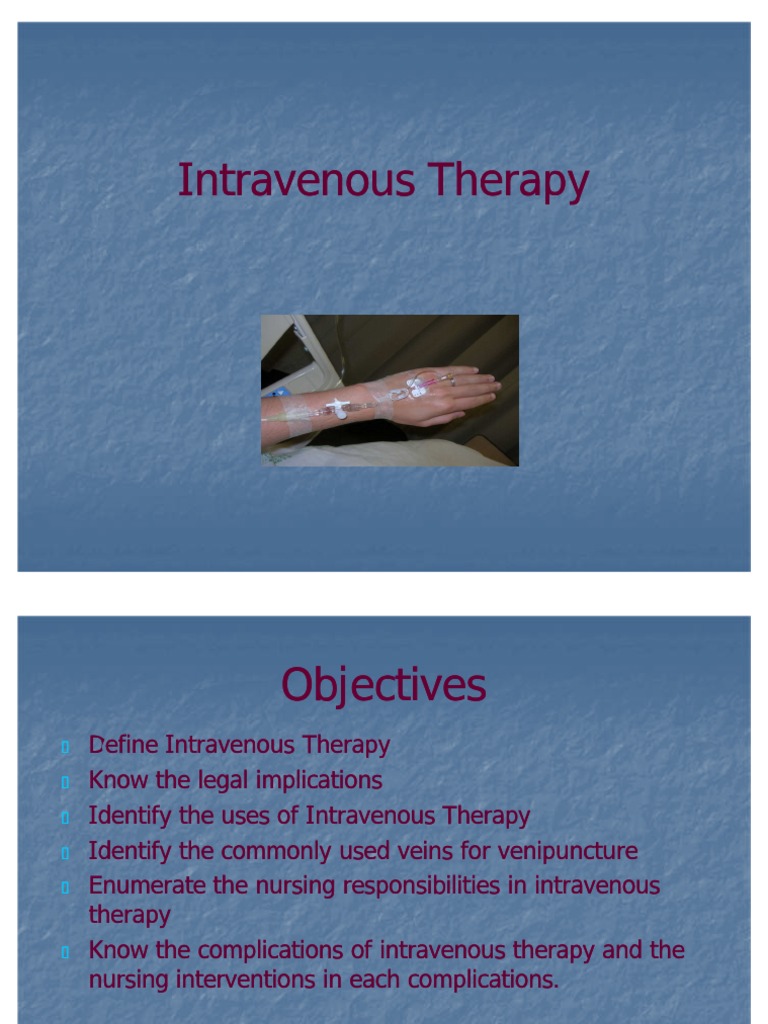 Intravenous Therapy

Objectives

- Define Intravenous Therapy
- Know the legal implications
- Identify the uses of Intravenous Therapy
- Identify the commonly used veins for venipuncture
- Enumerate the nursing responsibilities in intravenous therapy
- Know the complications of intravenous therapy and the nursing interventions in each complications.